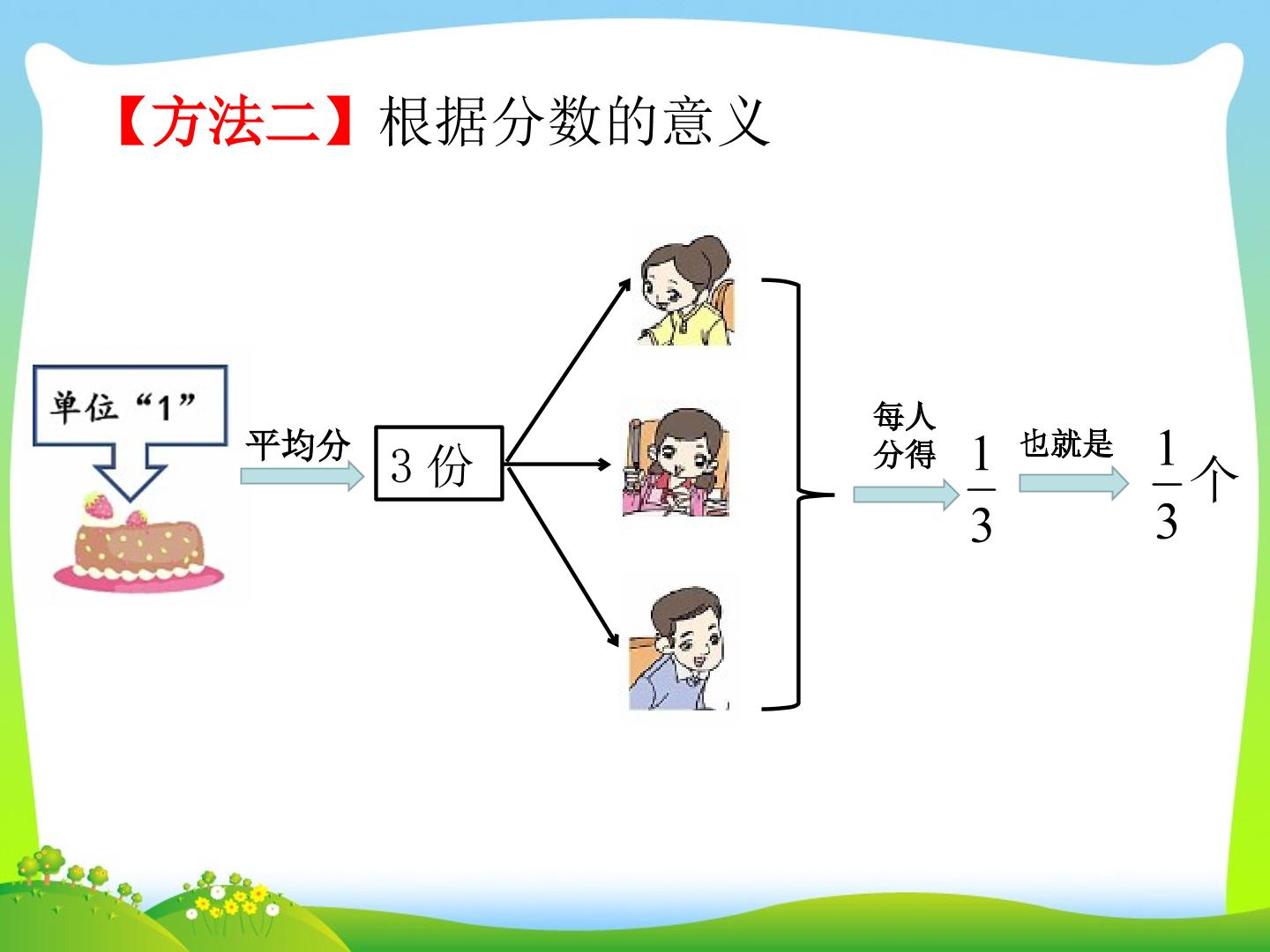 【方法二】根据分数的意义

单位“1”

平均分

3 份

每人分得

$\frac{1}{3}$

也就是

$\frac{1}{3}$个